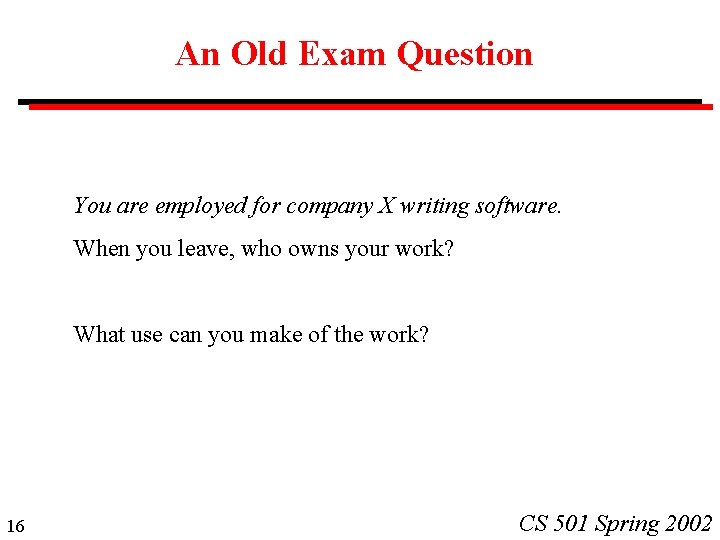 An Old Exam Question

You are employed for company X writing software.

When you leave, who owns your work?

What use can you make of the work?

16

CS 501 Spring 2002